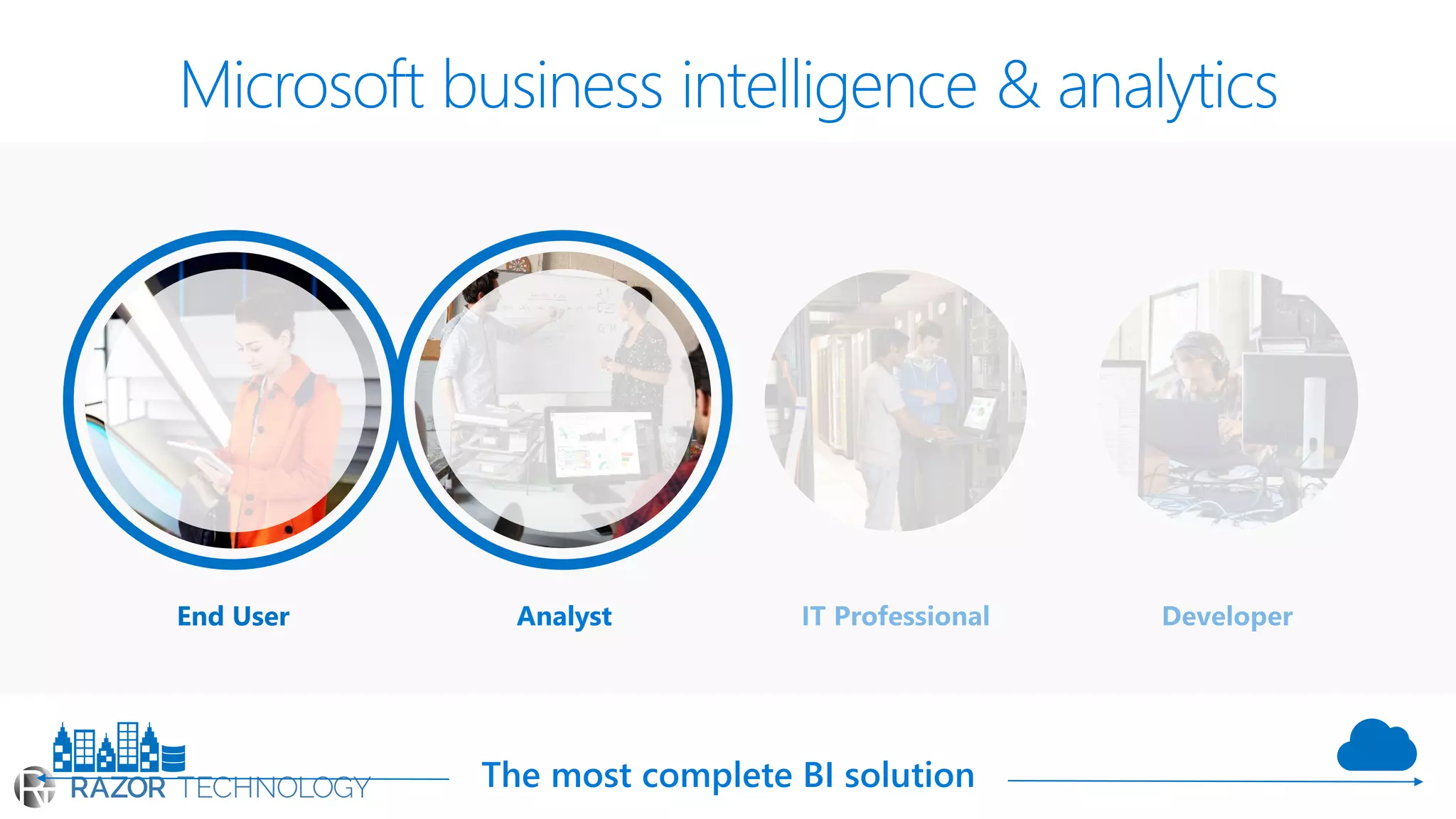 Microsoft business intelligence & analytics

End User

Analyst

IT Professional

Developer

RAZOR TECHNOLOGY

The most complete BI solution